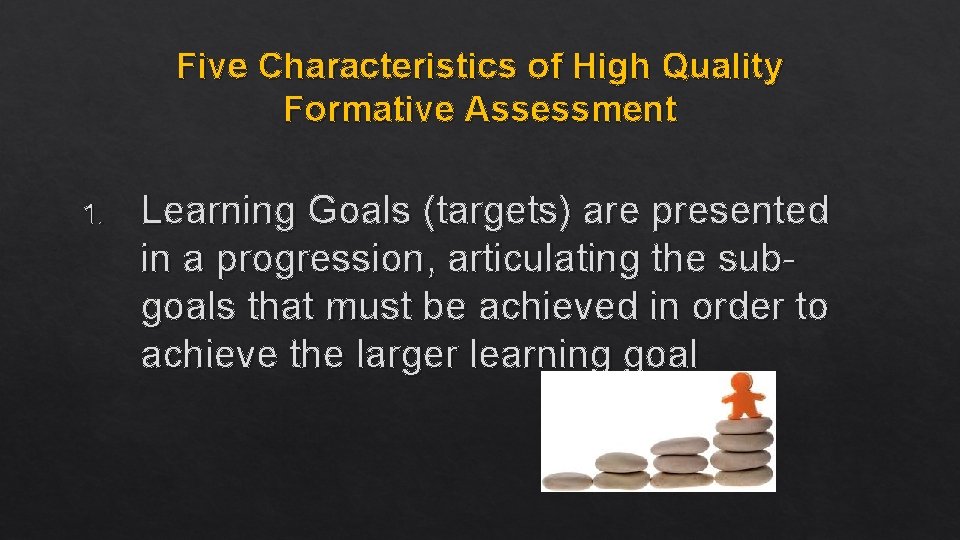 Five Characteristics of High Quality Formative Assessment

1. Learning Goals (targets) are presented in a progression, articulating the sub-goals that must be achieved in order to achieve the larger learning goal